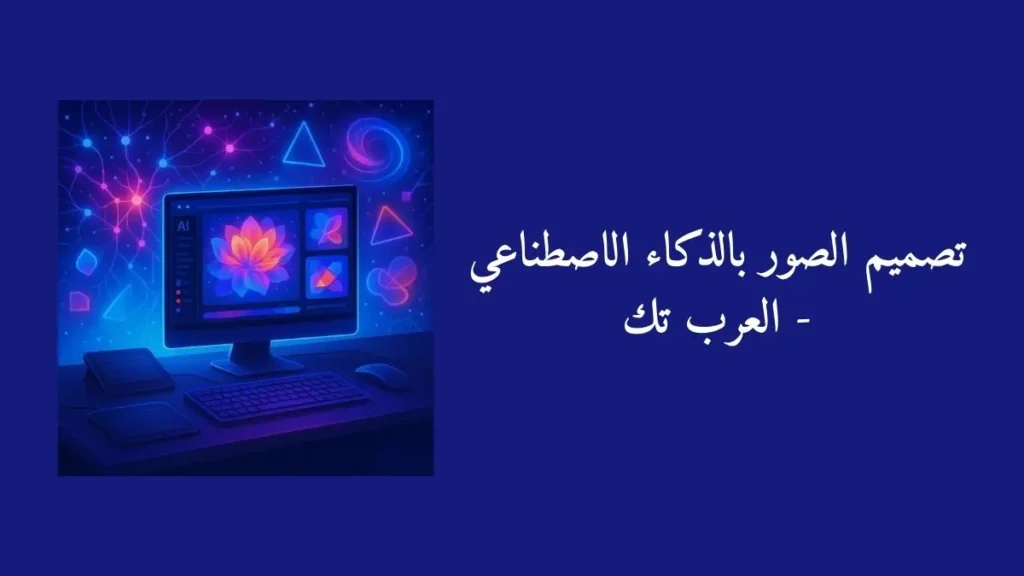 AI

تصميم الصور بالذكاء الاصطناعي - العرب تك